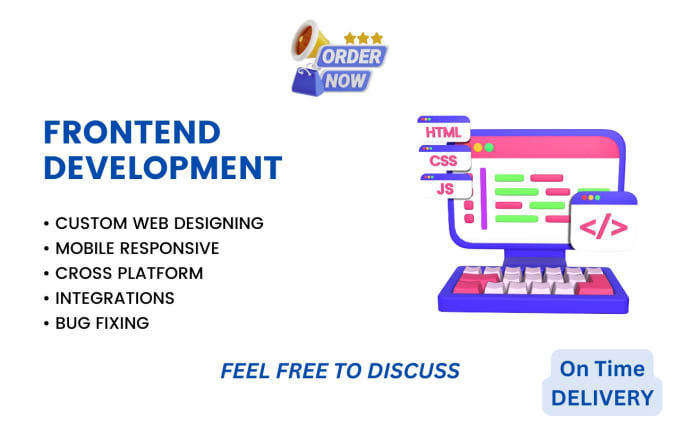 ORDER NOW

FRONTEND DEVELOPMENT

• CUSTOM WEB DESIGNING
• MOBILE RESPONSIVE
• CROSS PLATFORM
• INTEGRATIONS
• BUG FIXING

HTML
CSS
JS
</>

FEEL FREE TO DISCUSS

On Time DELIVERY